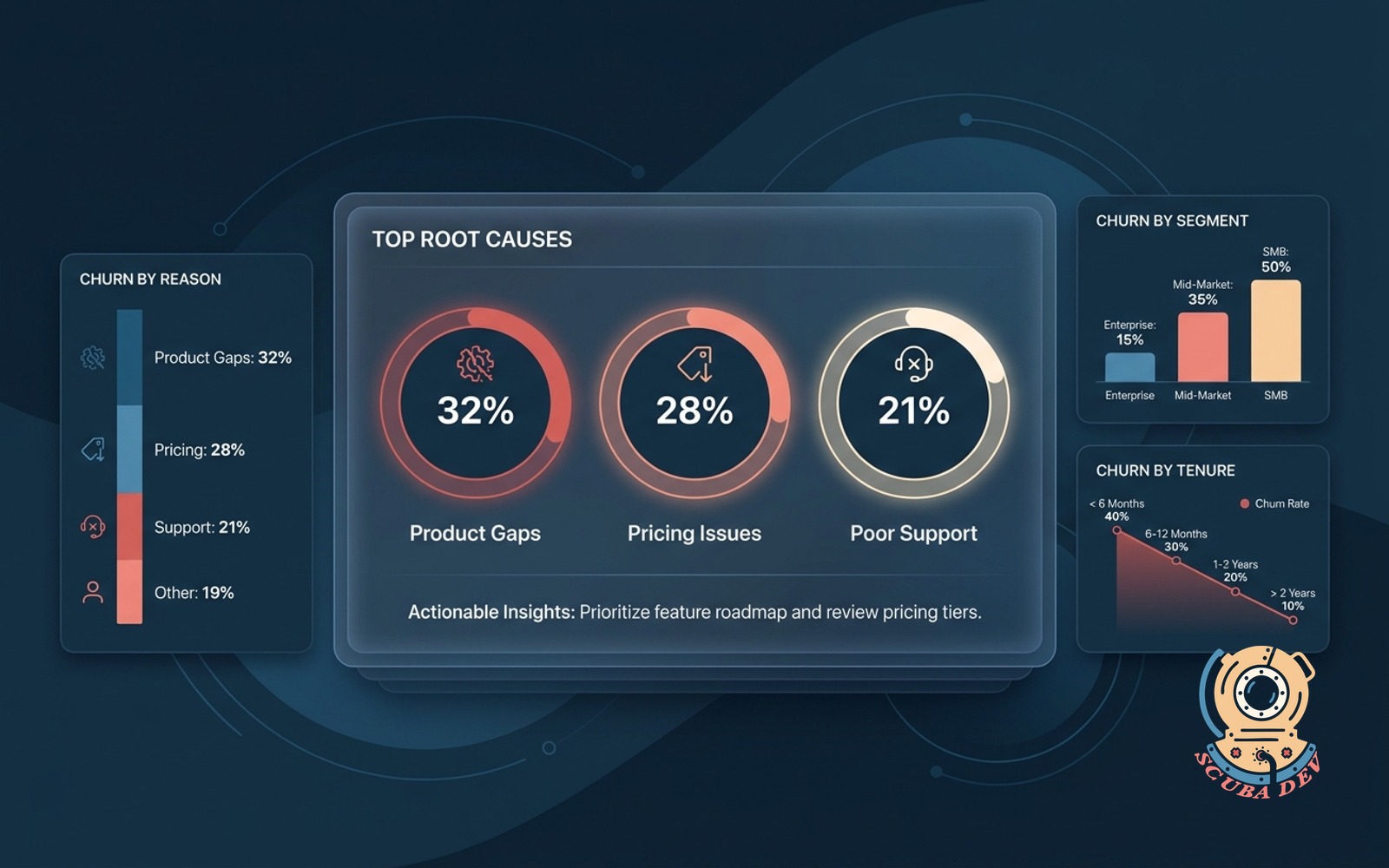 CHURN BY REASON

Product Gaps: 32%

Pricing: 28%

Support: 21%

Other: 19%

TOP ROOT CAUSES

32%
Product Gaps

28%
Pricing Issues

21%
Poor Support

Actionable Insights: Prioritize feature roadmap and review pricing tiers.

CHURN BY SEGMENT

Enterprise: 15%
Mid-Market: 35%
SMB: 50%

Enterprise
Mid-Market
SMB

CHURN BY TENURE

Churn Rate

< 6 Months 40%
6-12 Months 30%
1-2 Years 20%
> 2 Years 10%

SCUBA DEV